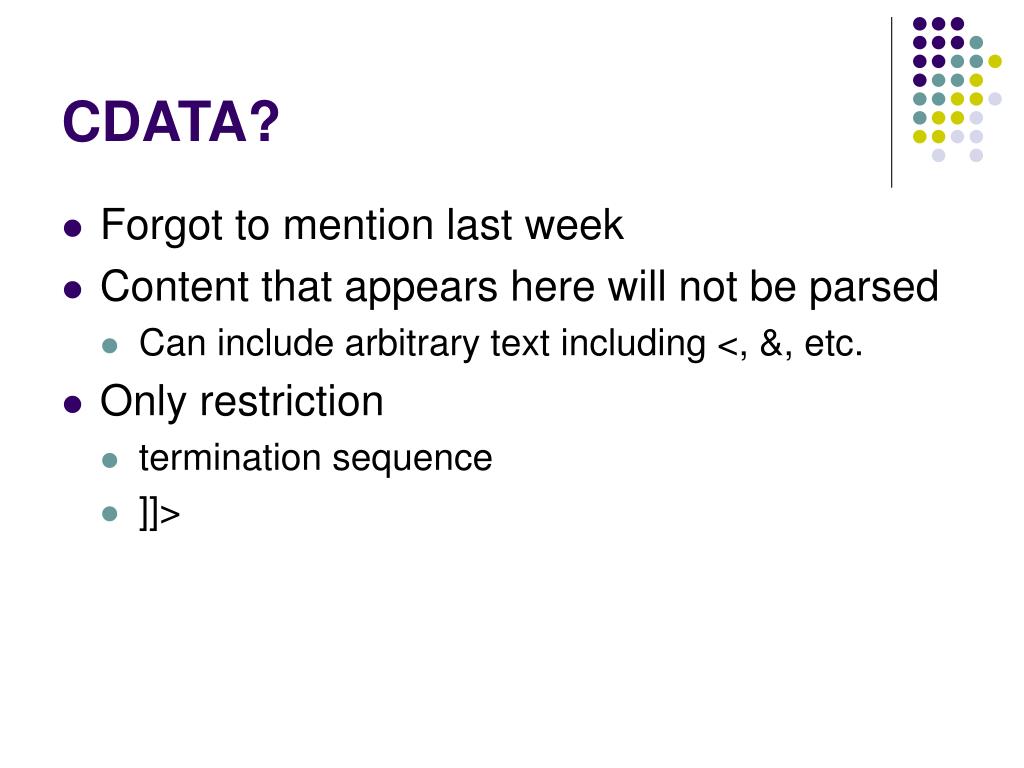 CDATA?

- Forgot to mention last week
- Content that appears here will not be parsed
  - Can include arbitrary text including <, &, etc.
- Only restriction
  - termination sequence
  - ]]>